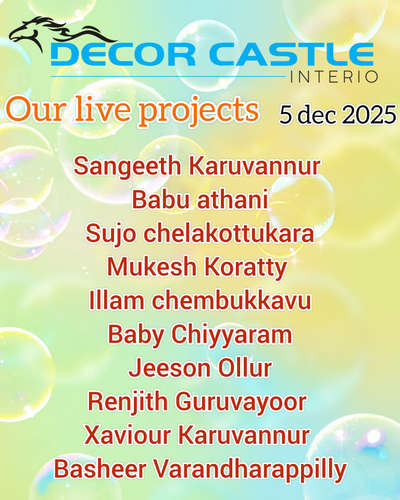 DECOR CASTLE
INTERIO

Our live projects 5 dec 2025

Sangeeth Karuvannur
Babu athani
Sujo chelakottukara
Mukesh Koratty
Illam chembukkavu
Baby Chiyyaram
Jeeson Ollur
Renjith Guruvayoor
Xaviour Karuvannur
Basheer Varandharappilly